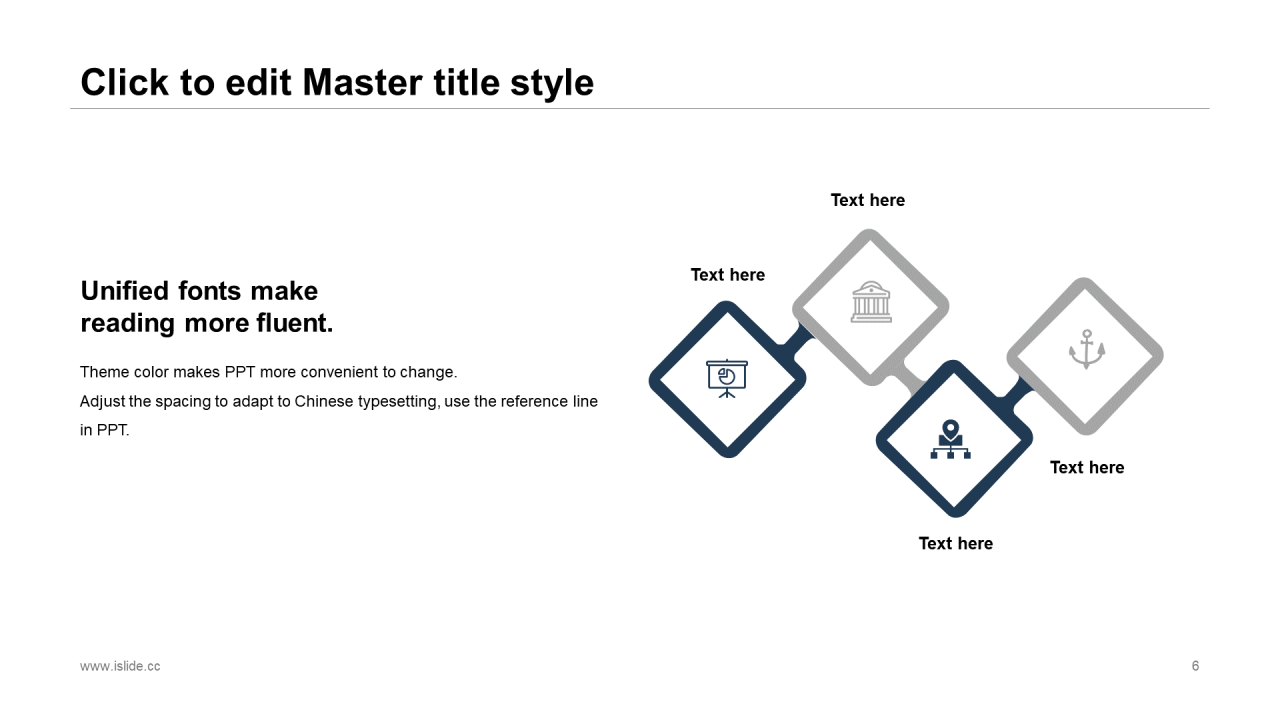 Click to edit Master title style

Unified fonts make reading more fluent.

Theme color makes PPT more convenient to change.
Adjust the spacing to adapt to Chinese typesetting, use the reference line in PPT.

Text here

Text here

Text here

Text here

www.islide.cc

6